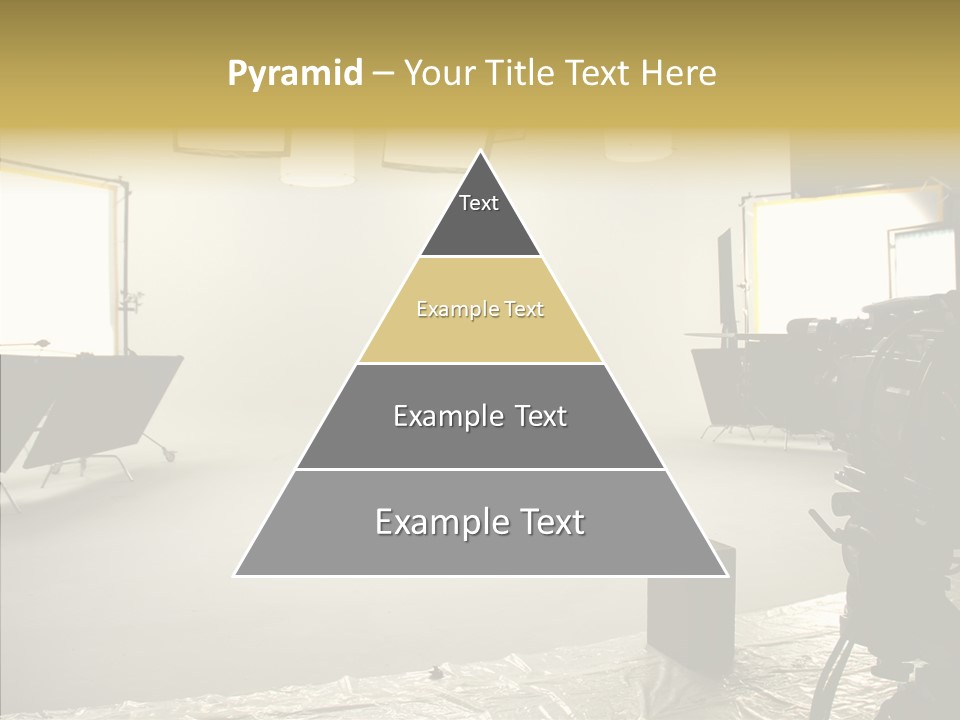 Pyramid – Your Title Text Here

Text

Example Text

Example Text

Example Text